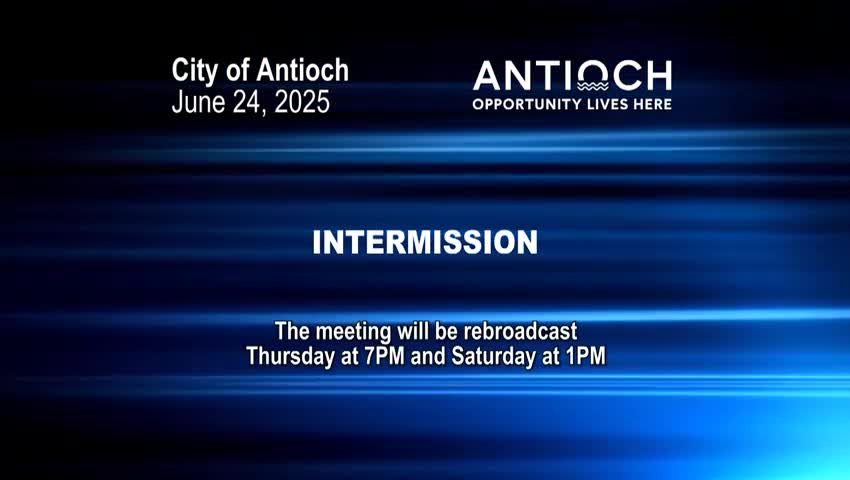 City of Antioch
June 24, 2025

ANTIOCH
OPPORTUNITY LIVES HERE

INTERMISSION

The meeting will be rebroadcast
Thursday at 7PM and Saturday at 1PM